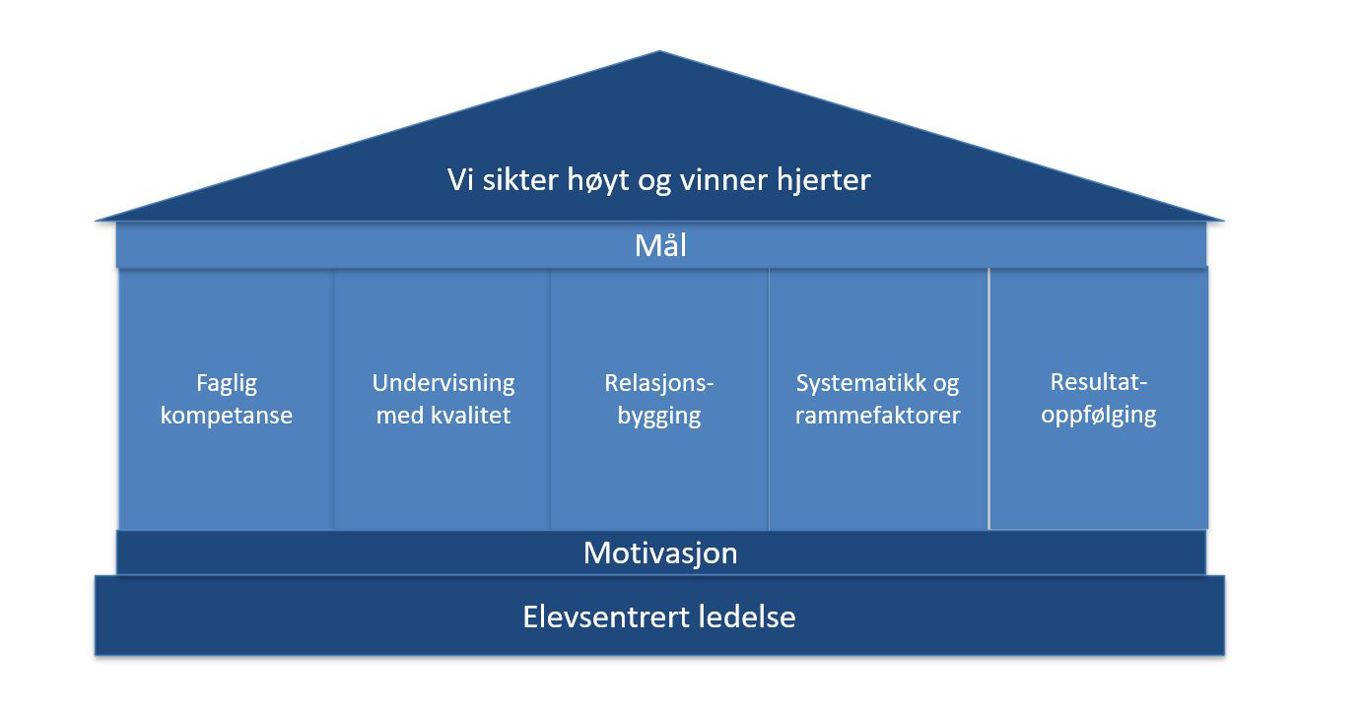 Vi sikter høyt og vinner hjerter

Mål

Faglig kompetanse

Undervisning med kvalitet

Relasjonsbygging

Systematikk og rammefaktorer

Resultatoppfølging

Motivasjon

Elevsentrert ledelse